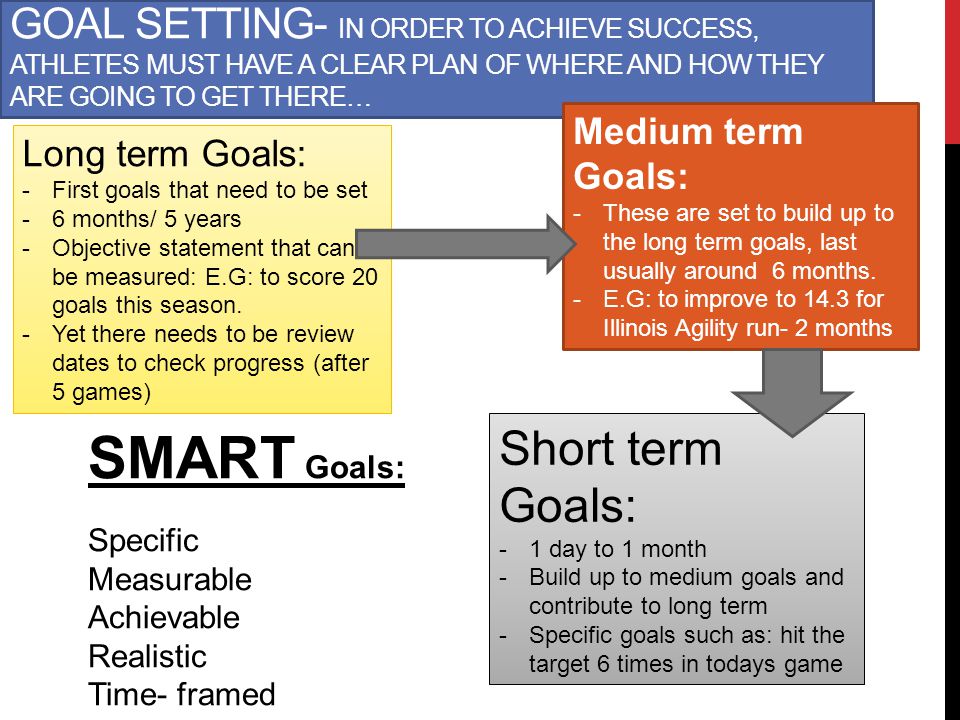 GOAL SETTING- IN ORDER TO ACHIEVE SUCCESS, ATHLETES MUST HAVE A CLEAR PLAN OF WHERE AND HOW THEY ARE GOING TO GET THERE…

Long term Goals:
- First goals that need to be set
- 6 months/ 5 years
- Objective statement that can be measured: E.G: to score 20 goals this season.
- Yet there needs to be review dates to check progress (after 5 games)

Medium term Goals:
- These are set to build up to the long term goals, last usually around 6 months.
- E.G: to improve to 14.3 for Illinois Agility run- 2 months

SMART Goals:

Specific
Measurable
Achievable
Realistic
Time- framed

Short term Goals:
- 1 day to 1 month
- Build up to medium goals and contribute to long term
- Specific goals such as: hit the target 6 times in todays game